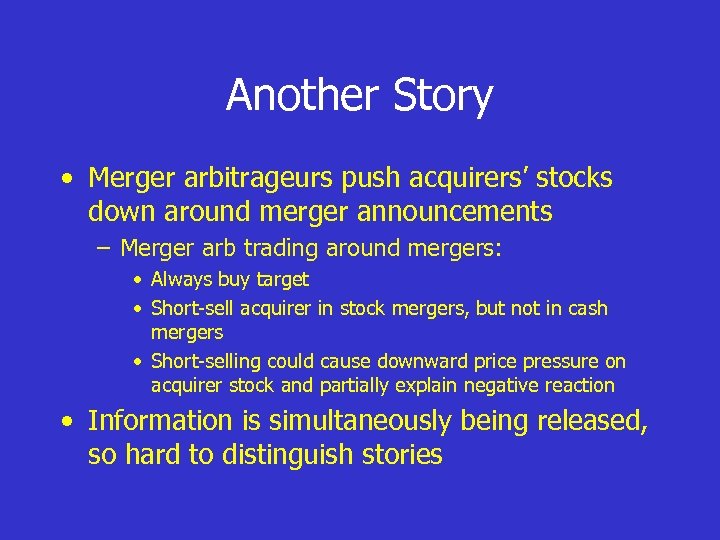 Another Story

• Merger arbitrageurs push acquirers’ stocks down around merger announcements

– Merger arb trading around mergers:

• Always buy target

• Short-sell acquirer in stock mergers, but not in cash mergers

• Short-selling could cause downward price pressure on acquirer stock and partially explain negative reaction

• Information is simultaneously being released, so hard to distinguish stories